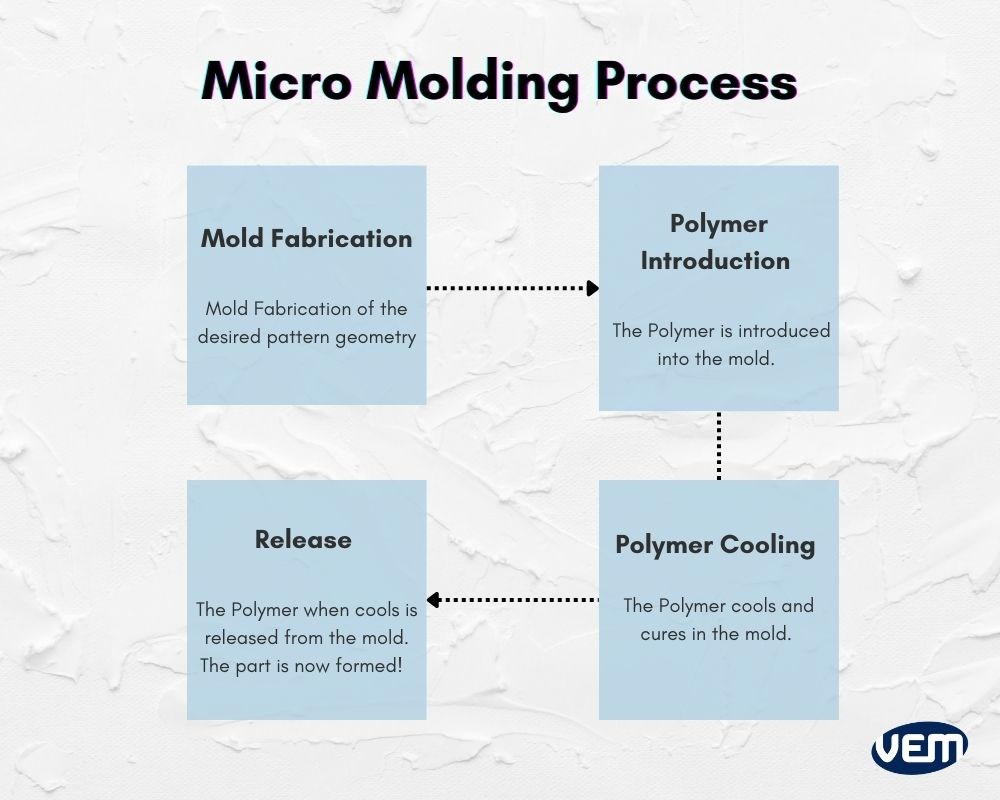 Micro Molding Process

Mold Fabrication

Mold Fabrication of the desired pattern geometry

Polymer Introduction

The Polymer is introduced into the mold.

Polymer Cooling

The Polymer cools and cures in the mold.

Release

The Polymer when cools is released from the mold. The part is now formed!

VEM